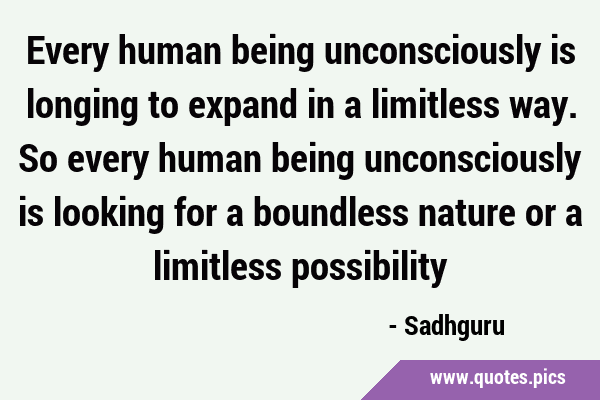 Every human being unconsciously is longing to expand in a limitless way. So every human being unconsciously is looking for a boundless nature or a limitless possibility

- Sadhguru

www.quotes.pics